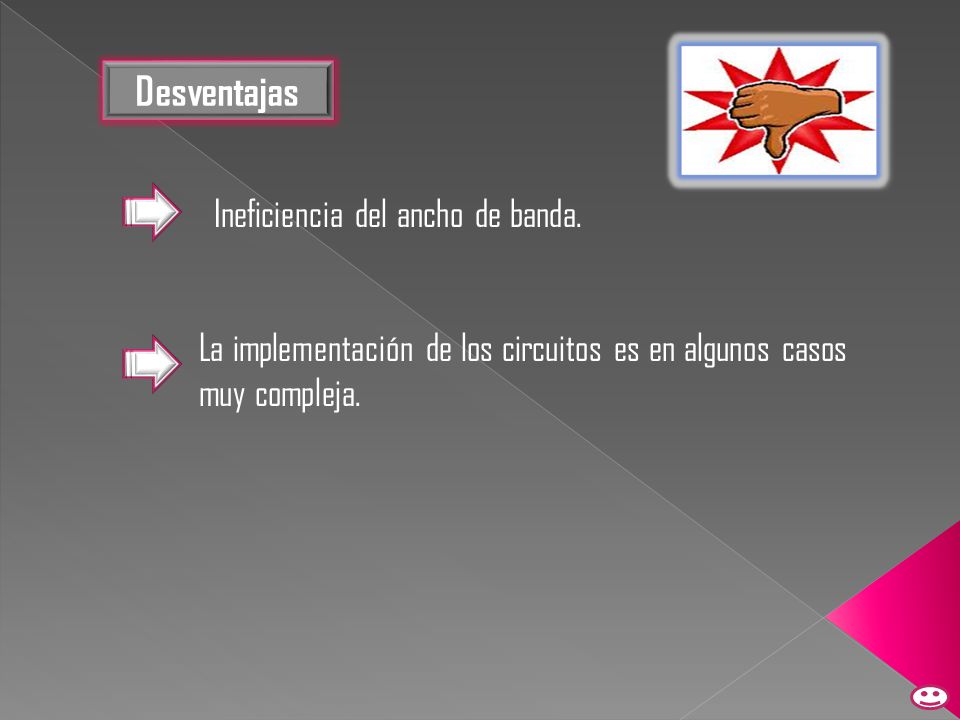 Desventajas

Ineficiencia del ancho de banda.

La implementación de los circuitos es en algunos casos muy compleja.